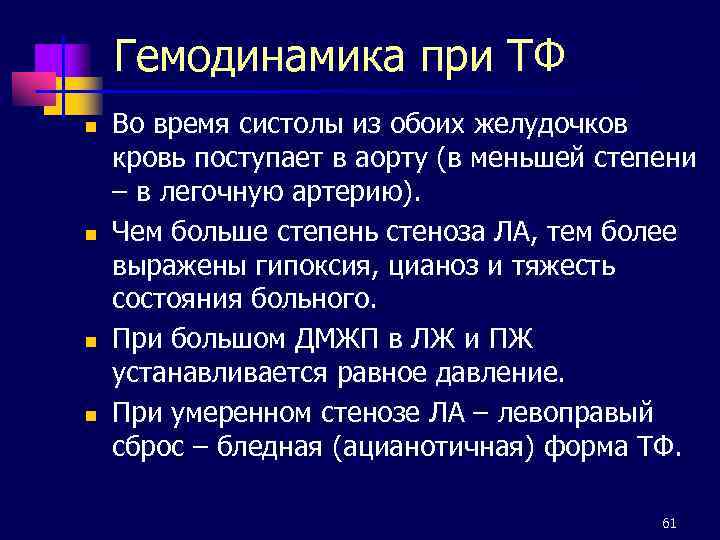 Гемодинамика при ТФ

Во время систолы из обоих желудочков кровь поступает в аорту (в меньшей степени – в легочную артерию).

Чем больше степень стеноза ЛА, тем более выражены гипоксия, цианоз и тяжесть состояния больного.

При большом ДМЖП в ЛЖ и ПЖ устанавливается равное давление.

При умеренном стенозе ЛА – левоправый сброс – бледная (ацианотичная) форма ТФ.

61